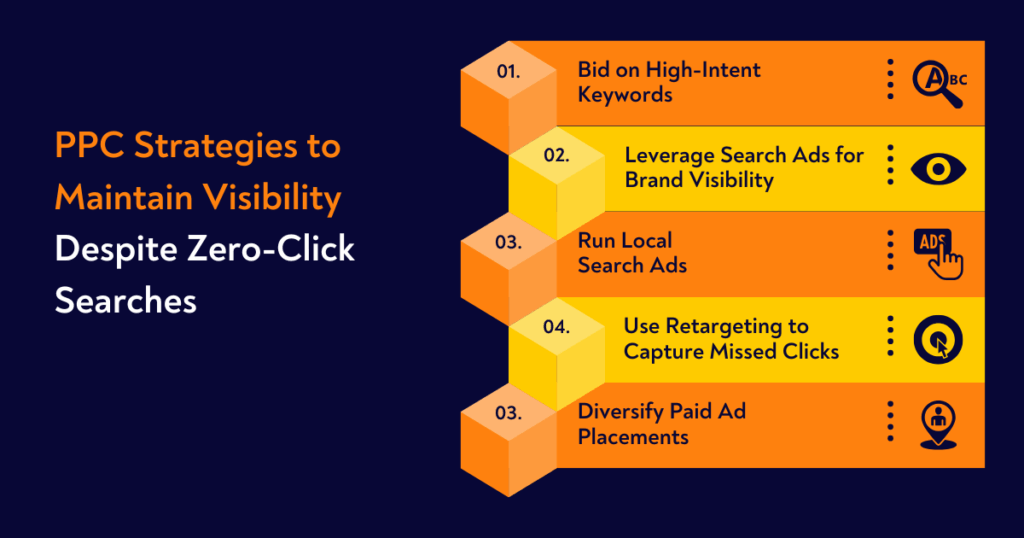 PPC Strategies to Maintain Visibility Despite Zero-Click Searches

01. Bid on High-Intent Keywords

ABC

02. Leverage Search Ads for Brand Visibility

03. Run Local Search Ads

ADS

04. Use Retargeting to Capture Missed Clicks

03. Diversify Paid Ad Placements